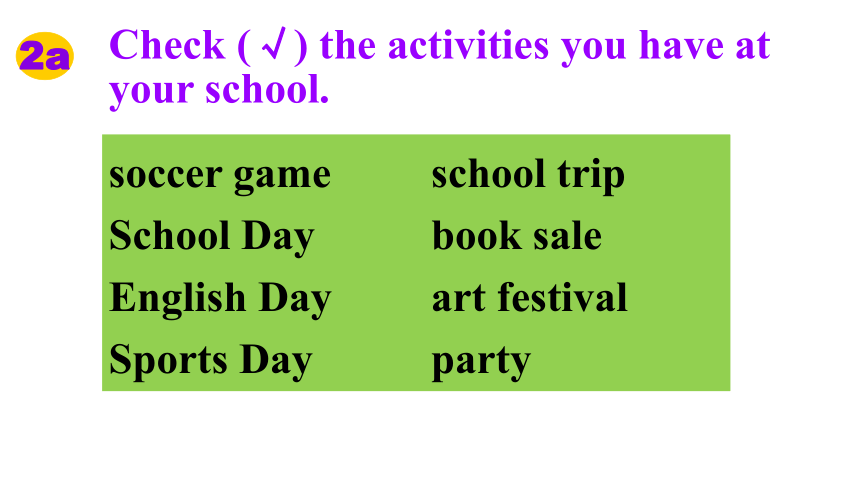 2a Check ( √ ) the activities you have at your school.

soccer game
School Day
English Day
Sports Day

school trip
book sale
art festival
party